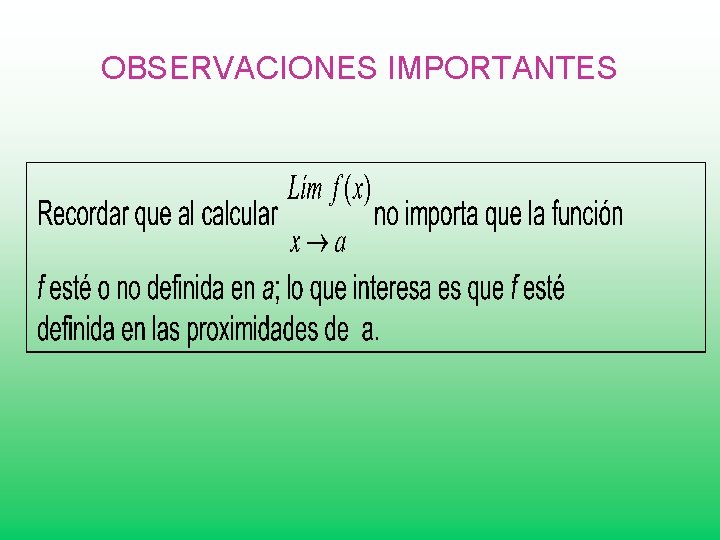 OBSERVACIONES IMPORTANTES

Recordar que al calcular $\underset{x \to a}{Lím}\, f(x)$ no importa que la función $f$ esté o no definida en $a$; lo que interesa es que $f$ esté definida en las proximidades de a.